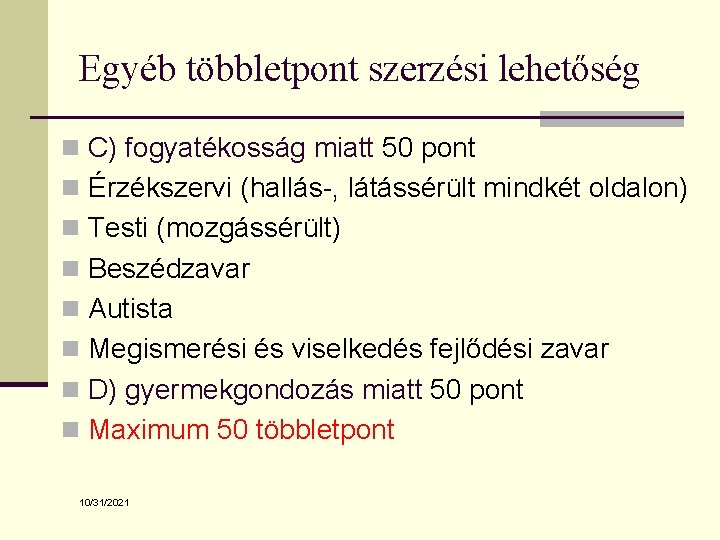 Egyéb többletpont szerzési lehetőség

C) fogyatékosság miatt 50 pont
Érzékszervi (hallás-, látássérült mindkét oldalon)
Testi (mozgássérült)
Beszédzavar
Autista
Megismerési és viselkedés fejlődési zavar
D) gyermekgondozás miatt 50 pont
Maximum 50 többletpont

10/31/2021